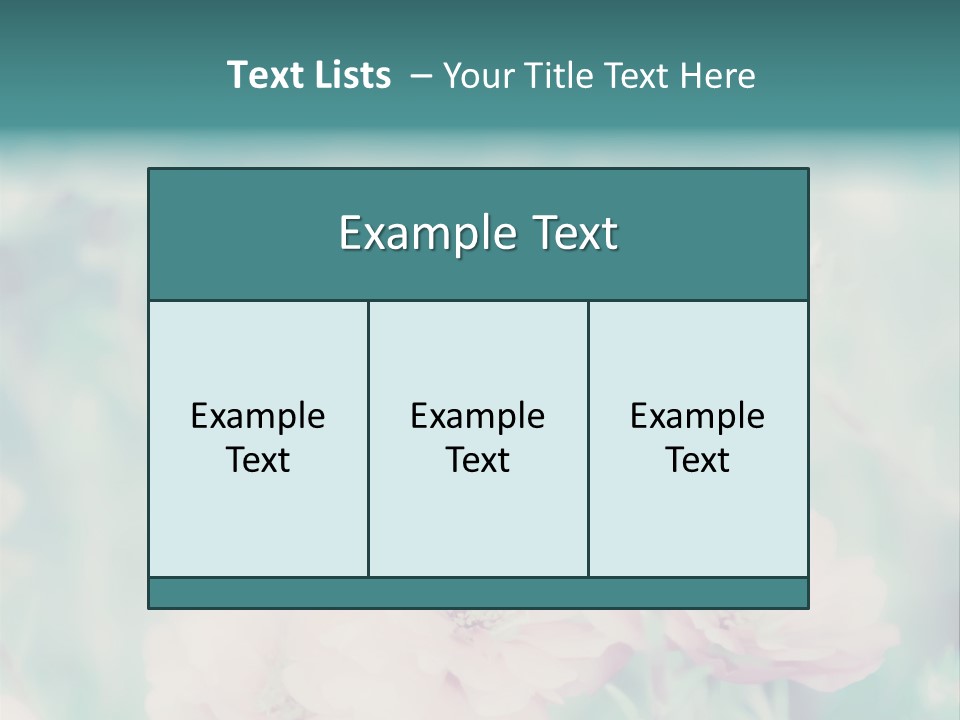 Text Lists – Your Title Text Here

Example Text

Example Text

Example Text

Example Text